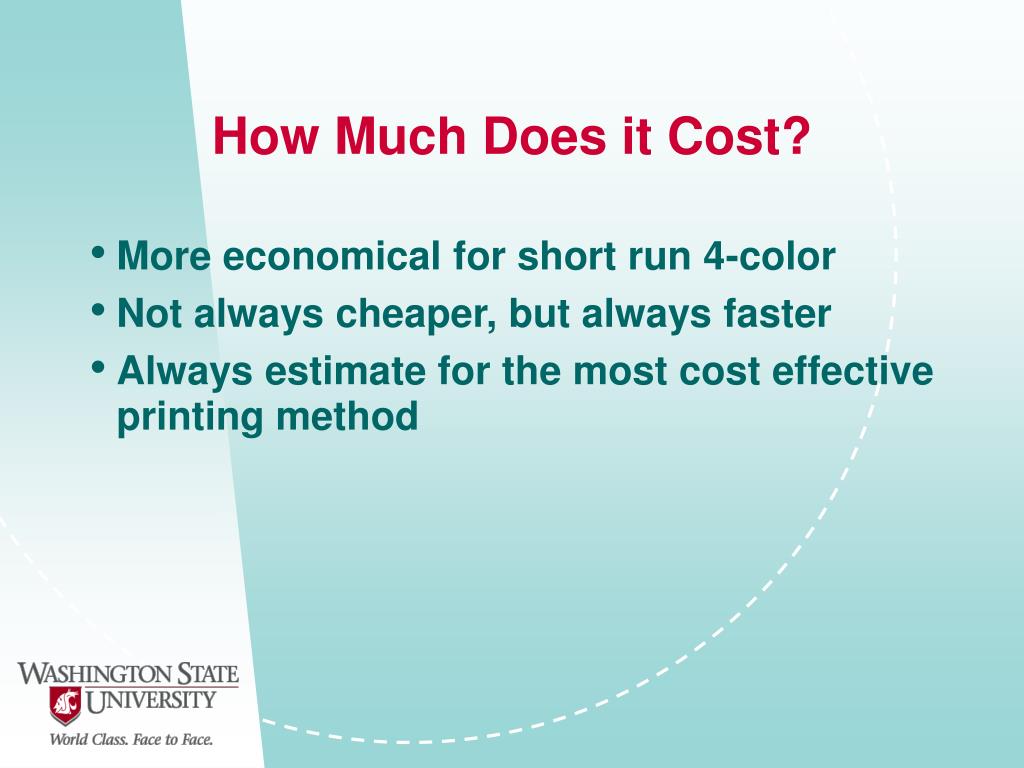 How Much Does it Cost?

• More economical for short run 4-color
• Not always cheaper, but always faster
• Always estimate for the most cost effective printing method

WASHINGTON STATE UNIVERSITY
World Class. Face to Face.